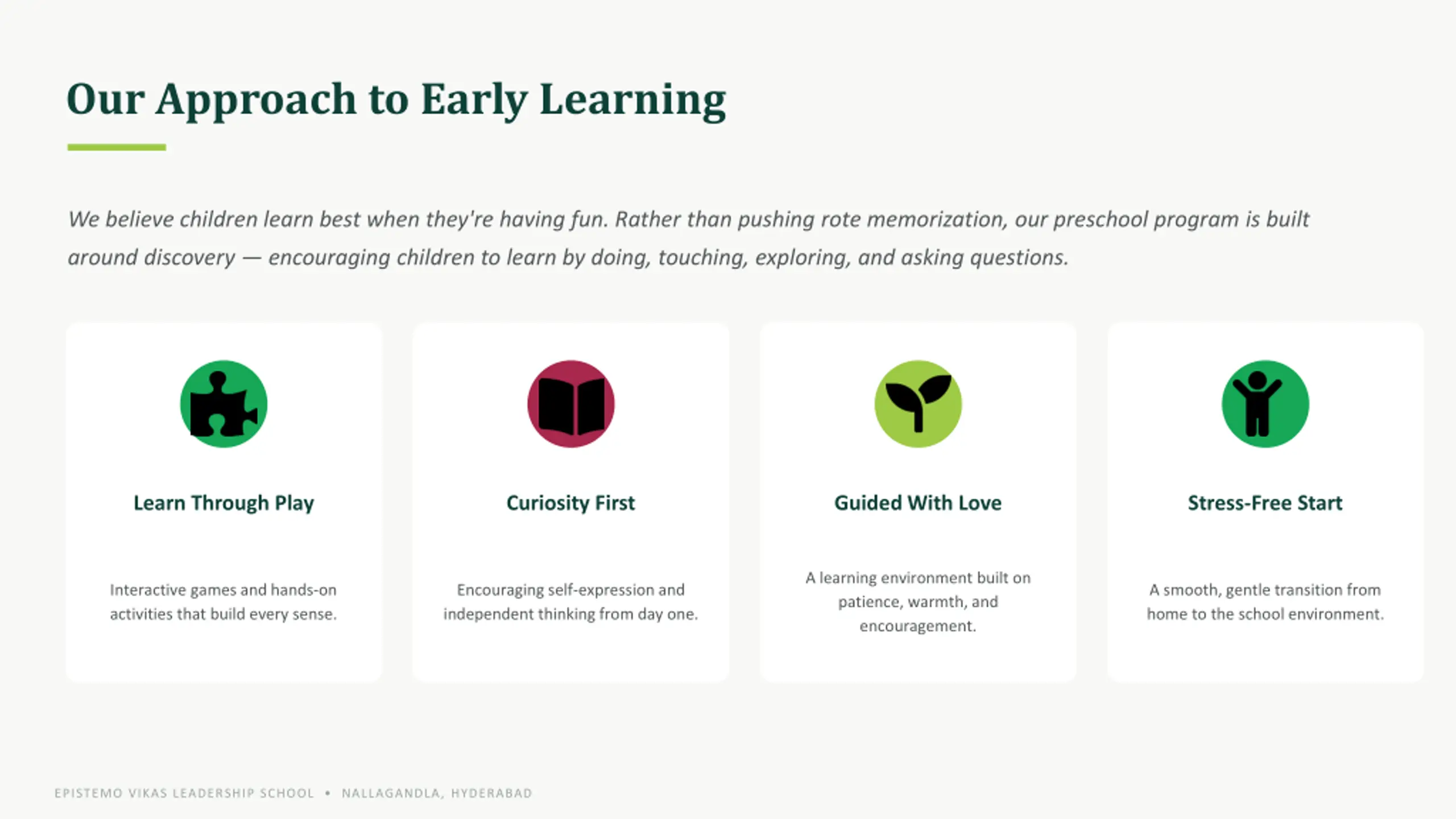 Our Approach to Early Learning

We believe children learn best when they're having fun. Rather than pushing rote memorization, our preschool program is built around discovery — encouraging children to learn by doing, touching, exploring, and asking questions.

Learn Through Play

Interactive games and hands-on activities that build every sense.

Curiosity First

Encouraging self-expression and independent thinking from day one.

Guided With Love

A learning environment built on patience, warmth, and encouragement.

Stress-Free Start

A smooth, gentle transition from home to the school environment.

EPISTEMO VIKAS LEADERSHIP SCHOOL • NALLAGANDLA, HYDERABAD